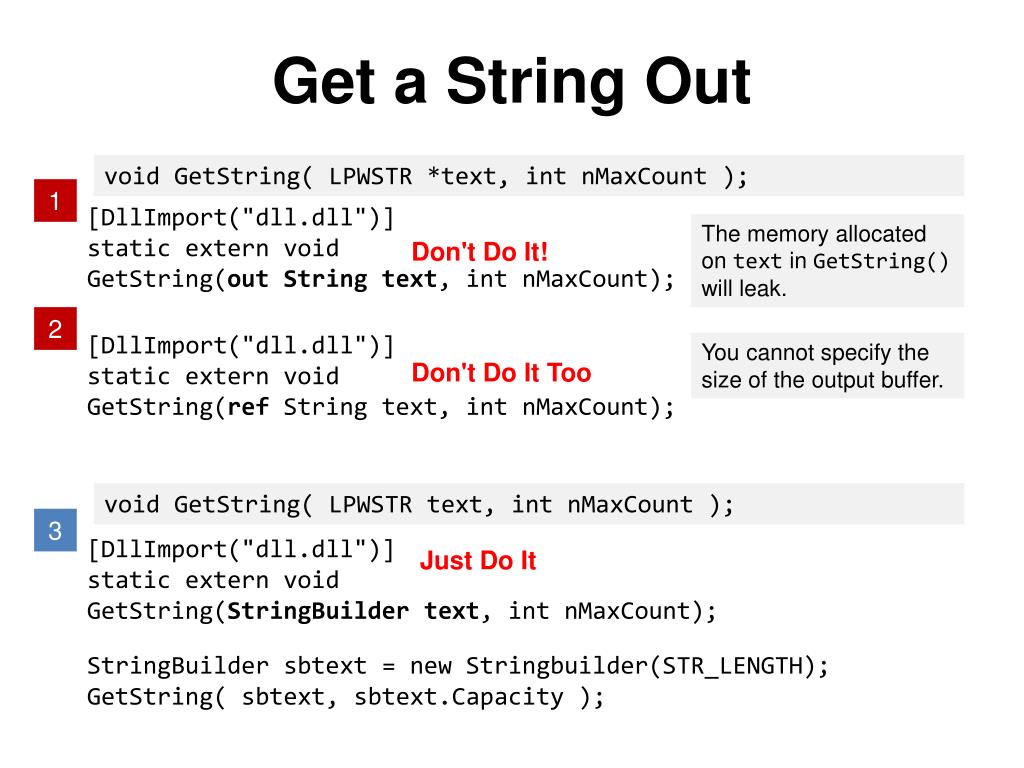 Get a String Out

void GetString( LPWSTR *text, int nMaxCount );

1

[DllImport("dll.dll")]
static extern void
GetString(out String text, int nMaxCount);

Don't Do It!

The memory allocated on text in GetString() will leak.

2

[DllImport("dll.dll")]
static extern void
GetString(ref String text, int nMaxCount);

Don't Do It Too

You cannot specify the size of the output buffer.

void GetString( LPWSTR text, int nMaxCount );

3

[DllImport("dll.dll")]
static extern void
GetString(StringBuilder text, int nMaxCount);

Just Do It

StringBuilder sbtext = new Stringbuilder(STR_LENGTH);
GetString( sbtext, sbtext.Capacity );